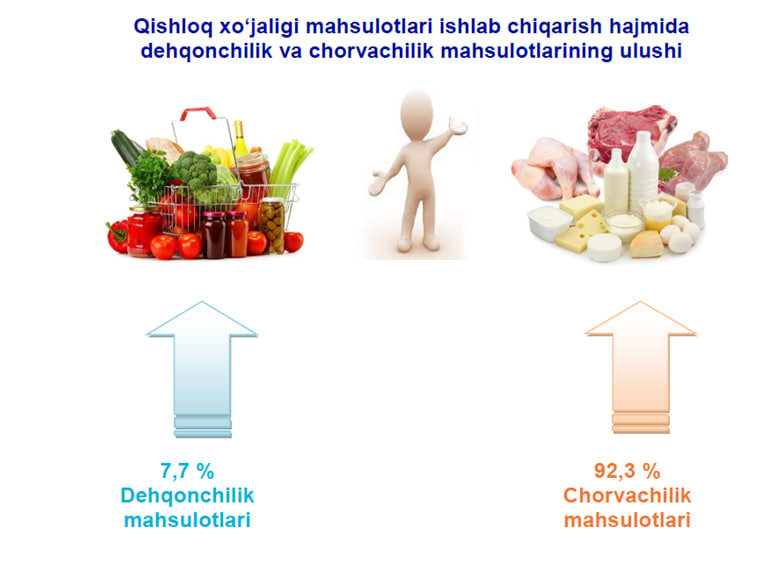 Qishloq xo‘jaligi mahsulotlari ishlab chiqarish hajmida dehqonchilik va chorvachilik mahsulotlarining ulushi

7,7 %
Dehqonchilik mahsulotlari

92,3 %
Chorvachilik mahsulotlari